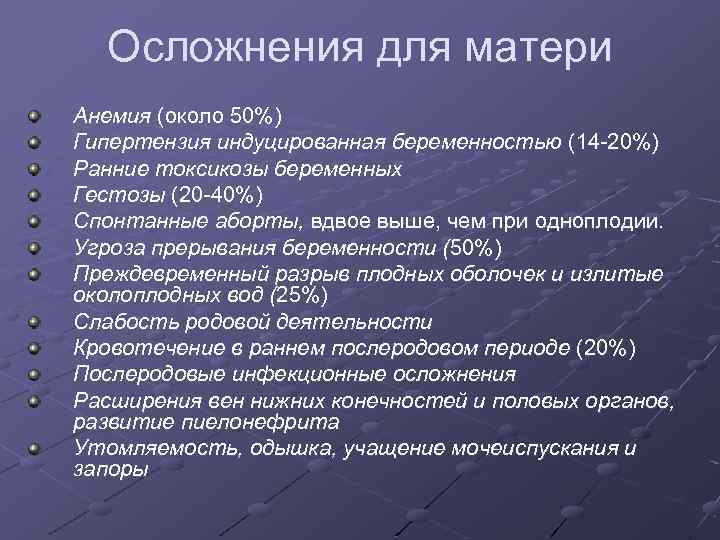 Осложнения для матери

Анемия (около 50%)
Гипертензия индуцированная беременностью (14-20%)
Ранние токсикозы беременных
Гестозы (20-40%)
Спонтанные аборты, вдвое выше, чем при одноплодии.
Угроза прерывания беременности (50%)
Преждевременный разрыв плодных оболочек и излитые околоплодных вод (25%)
Слабость родовой деятельности
Кровотечение в раннем послеродовом периоде (20%)
Послеродовые инфекционные осложнения
Расширения вен нижних конечностей и половых органов, развитие пиелонефрита
Утомляемость, одышка, учащение мочеиспускания и запоры